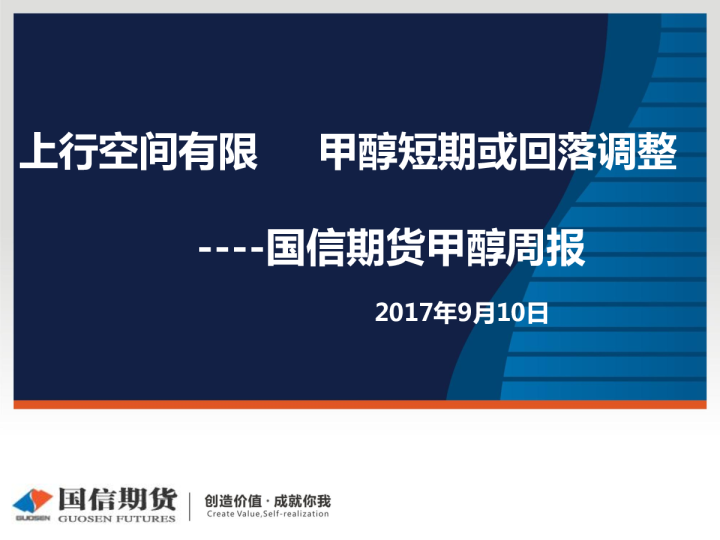 上行空间有限　甲醇短期或回落调整

----国信期货甲醇周报

2017年9月10日

GUOSEN 国信期货 GUOSEN FUTURES

创造价值 · 成就你我
Create Value,Self-realization